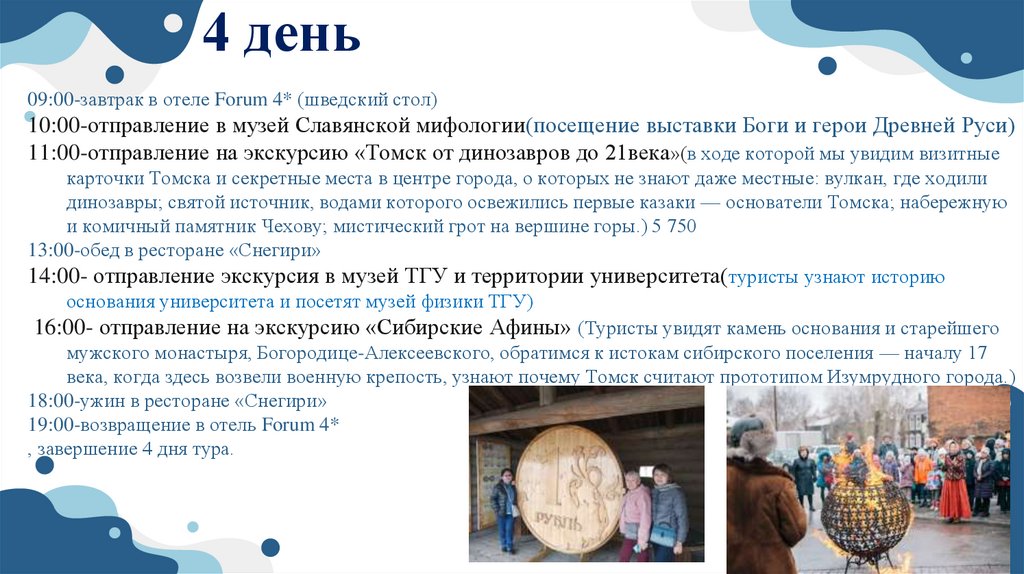 4 день

09:00-завтрак в отеле Forum 4* (шведский стол)

10:00-отправление в музей Славянской мифологии(посещение выставки Боги и герои Древней Руси)

11:00-отправление на экскурсию «Томск от динозавров до 21века»(в ходе которой мы увидим визитные карточки Томска и секретные места в центре города, о которых не знают даже местные: вулкан, где ходили динозавры; святой источник, водами которого освежились первые казаки — основатели Томска; набережную и комичный памятник Чехову; мистический грот на вершине горы.) 5 750

13:00-обед в ресторане «Снегири»

14:00- отправление экскурсия в музей ТГУ и территории университета(туристы узнают историю основания университета и посетят музей физики ТГУ)

16:00- отправление на экскурсию «Сибирские Афины» (Туристы увидят камень основания и старейшего мужского монастыря, Богородице-Алексеевского, обратимся к истокам сибирского поселения — началу 17 века, когда здесь возвели военную крепость, узнают почему Томск считают прототипом Изумрудного города.)

18:00-ужин в ресторане «Снегири»

19:00-возвращение в отель Forum 4*
, завершение 4 дня тура.

1 РУБЛЬ